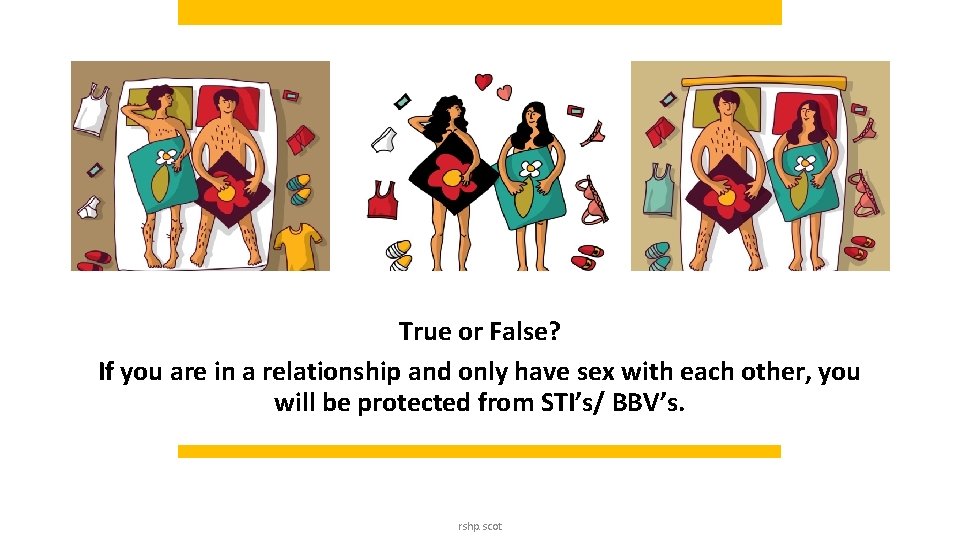 True or False?

If you are in a relationship and only have sex with each other, you will be protected from STI’s/ BBV’s.

rshp.scot